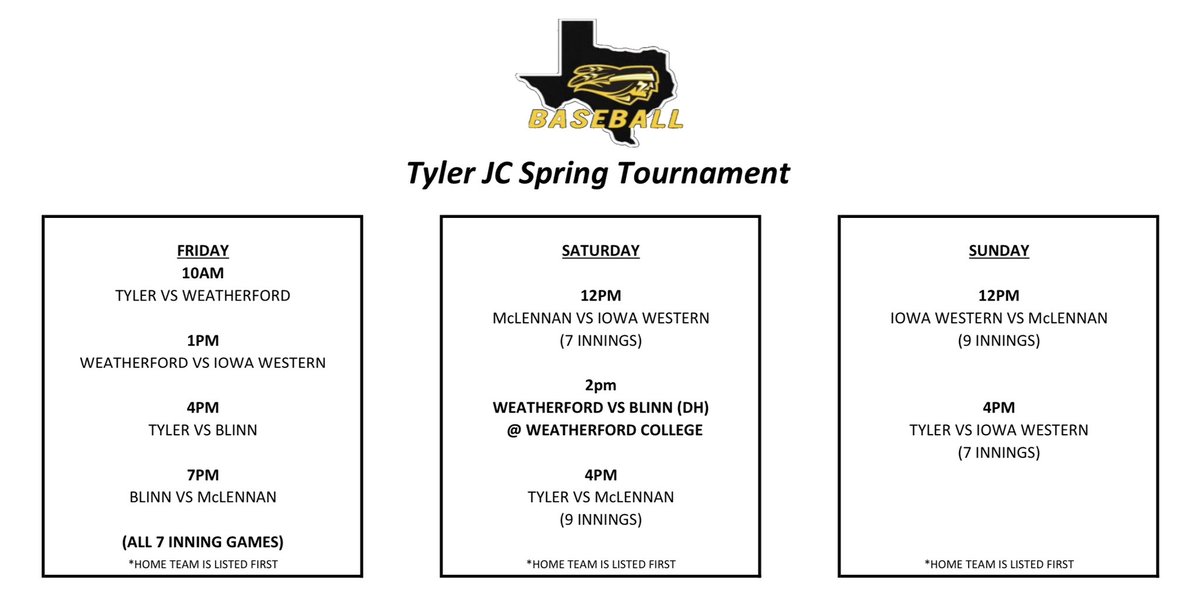 BASEBALL

Tyler JC Spring Tournament

FRIDAY
10AM
TYLER VS WEATHERFORD

1PM
WEATHERFORD VS IOWA WESTERN

4PM
TYLER VS BLINN

7PM
BLINN VS McLENNAN

(ALL 7 INNING GAMES)
*HOME TEAM IS LISTED FIRST

SATURDAY

12PM
McLENNAN VS IOWA WESTERN
(7 INNINGS)

2pm
WEATHERFORD VS BLINN (DH)
@ WEATHERFORD COLLEGE

4PM
TYLER VS McLENNAN
(9 INNINGS)

*HOME TEAM IS LISTED FIRST

SUNDAY

12PM
IOWA WESTERN VS McLENNAN
(9 INNINGS)

4PM
TYLER VS IOWA WESTERN
(7 INNINGS)

*HOME TEAM IS LISTED FIRST